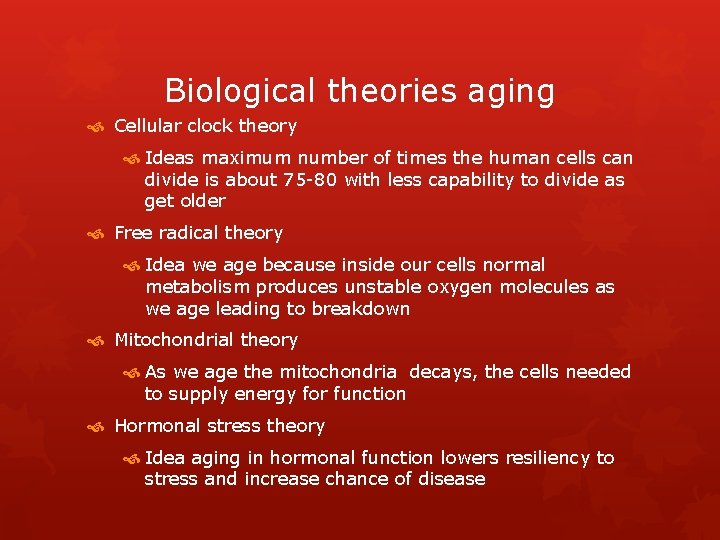 Biological theories aging

Cellular clock theory

Ideas maximum number of times the human cells can divide is about 75-80 with less capability to divide as get older

Free radical theory

Idea we age because inside our cells normal metabolism produces unstable oxygen molecules as we age leading to breakdown

Mitochondrial theory

As we age the mitochondria decays, the cells needed to supply energy for function

Hormonal stress theory

Idea aging in hormonal function lowers resiliency to stress and increase chance of disease